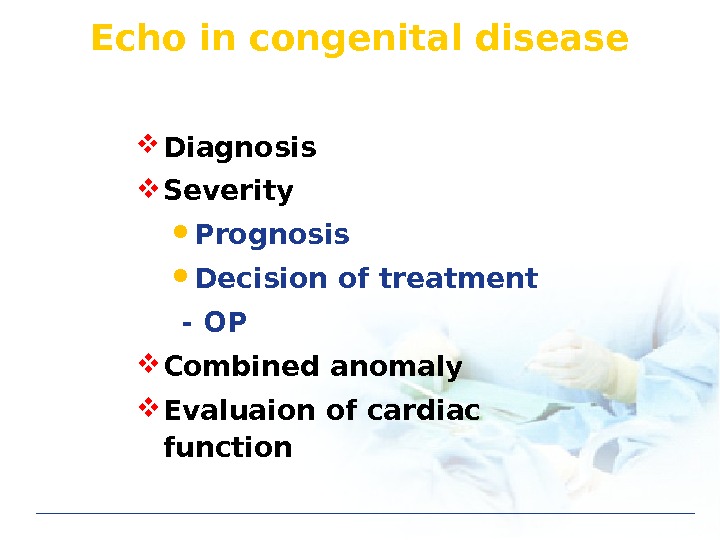 Echo in congenital disease

❖ Diagnosis
❖ Severity
• Prognosis
• Decision of treatment
- OP
❖ Combined anomaly
❖ Evaluaion of cardiac function